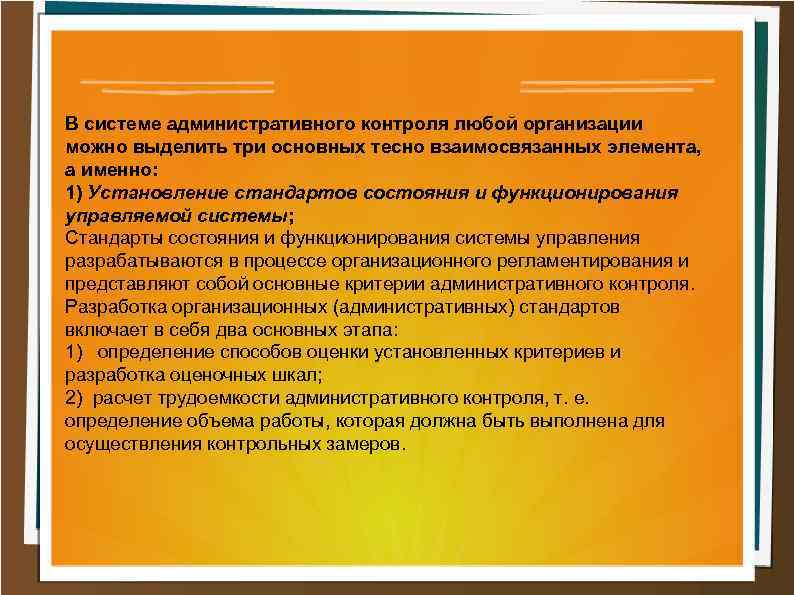 В системе административного контроля любой организации можно выделить три основных тесно взаимосвязанных элемента, а именно:
1) Установление стандартов состояния и функционирования управляемой системы;
Стандарты состояния и функционирования системы управления разрабатываются в процессе организационного регламентирования и представляют собой основные критерии административного контроля. Разработка организационных (административных) стандартов включает в себя два основных этапа:
1) определение способов оценки установленных критериев и разработка оценочных шкал;
2) расчет трудоемкости административного контроля, т. е. определение объема работы, которая должна быть выполнена для осуществления контрольных замеров.